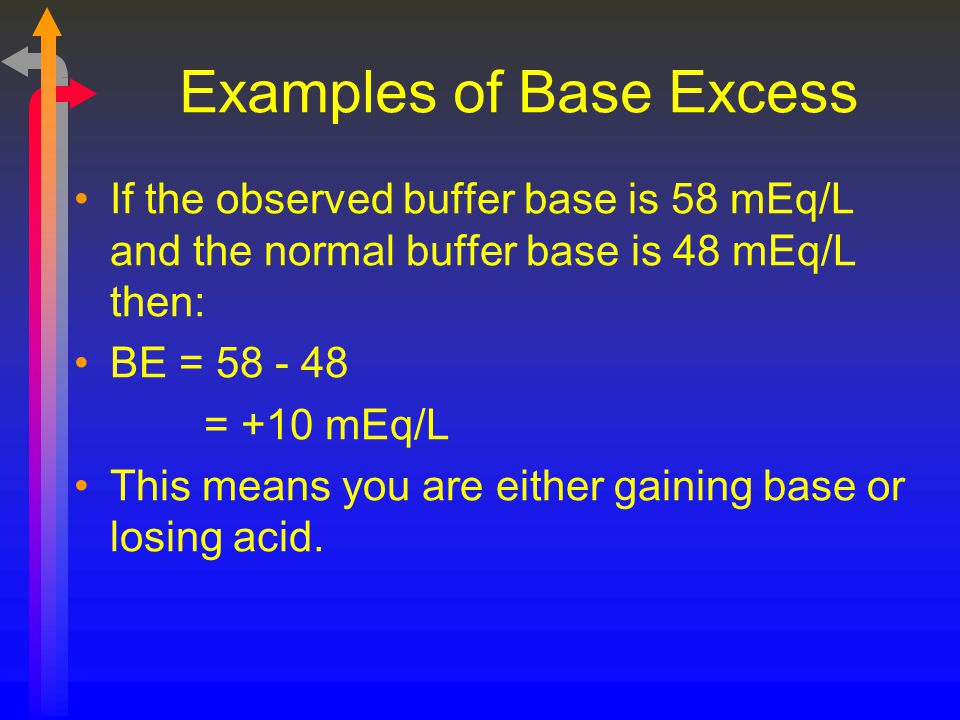 Examples of Base Excess

• If the observed buffer base is 58 mEq/L and the normal buffer base is 48 mEq/L then:

• BE = 58 - 48

= +10 mEq/L

• This means you are either gaining base or losing acid.